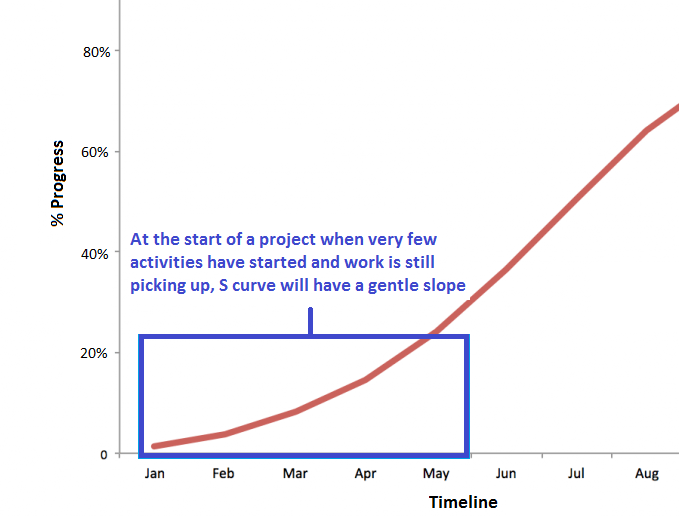 80%

60%

40%

20%

0

% Progress

At the start of a project when very few activities have started and work is still picking up, S curve will have a gentle slope

Jan Feb Mar Apr May Jun Jul Aug

Timeline